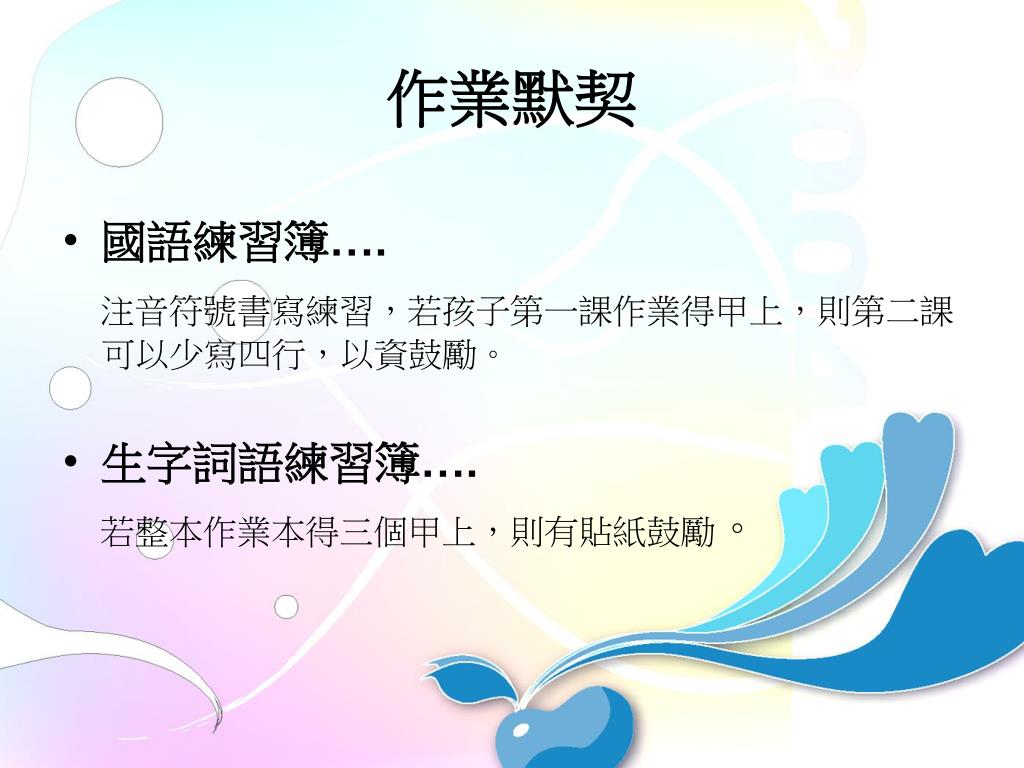 作業默契

• 國語練習簿….

注音符號書寫練習，若孩子第一課作業得甲上，則第二課可以少寫四行，以資鼓勵。

• 生字詞語練習簿….

若整本作業本得三個甲上，則有貼紙鼓勵。